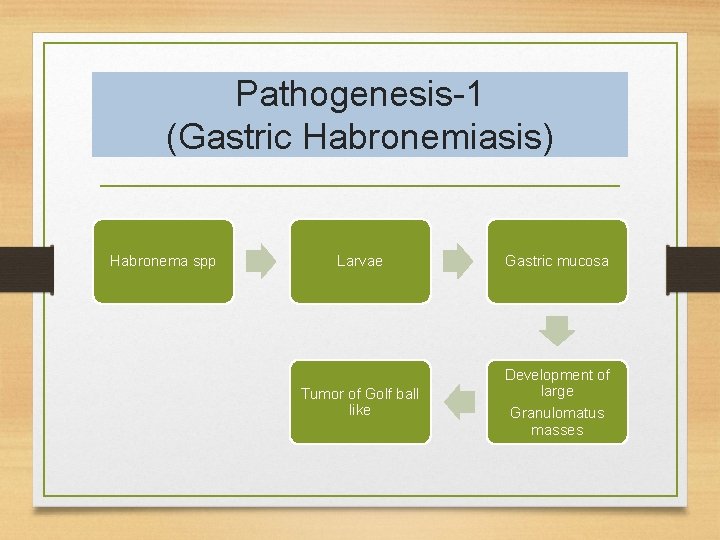 Pathogenesis-1
(Gastric Habronemiasis)

Habronema spp

Larvae

Gastric mucosa

Development of large

Granulomatus masses

Tumor of Golf ball like